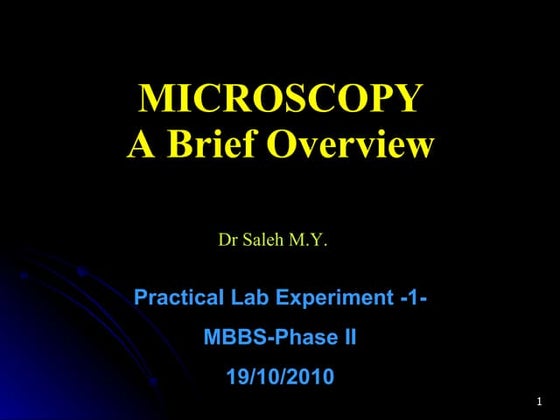 MICROSCOPY
A Brief Overview

Dr Saleh M.Y.

Practical Lab Experiment -1-

MBBS-Phase II

19/10/2010

1